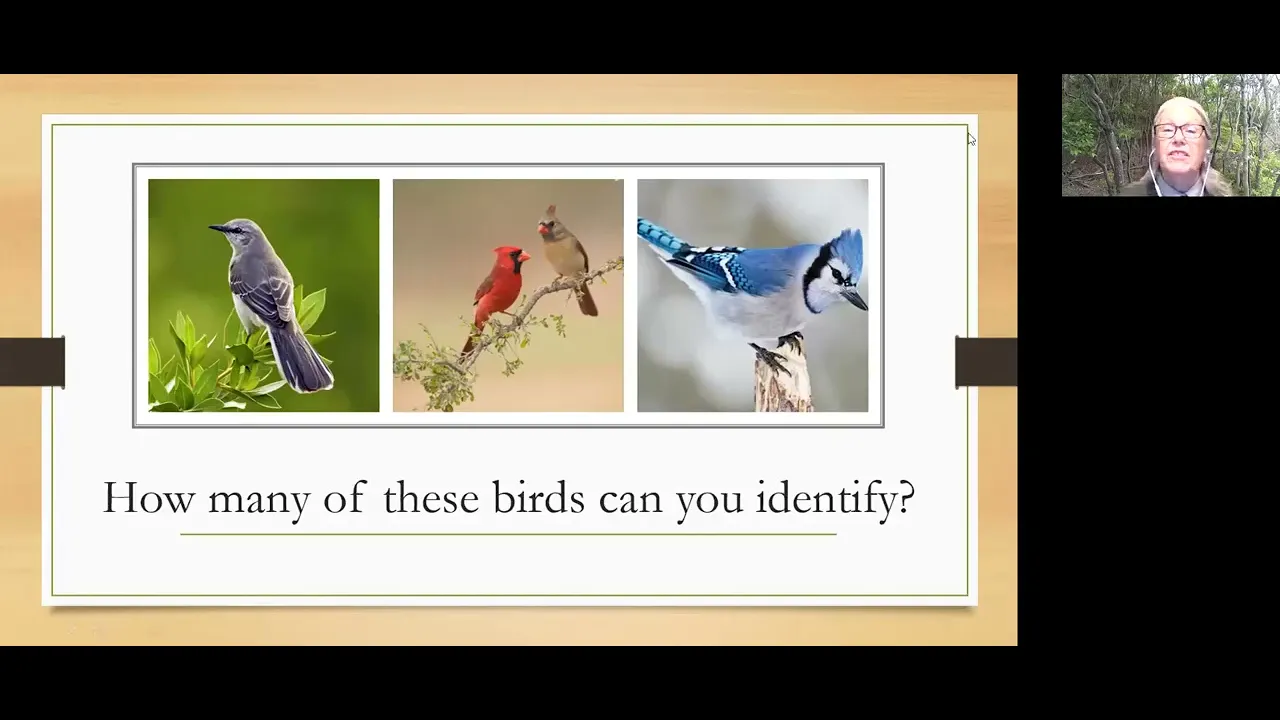 How many of these birds can you identify?